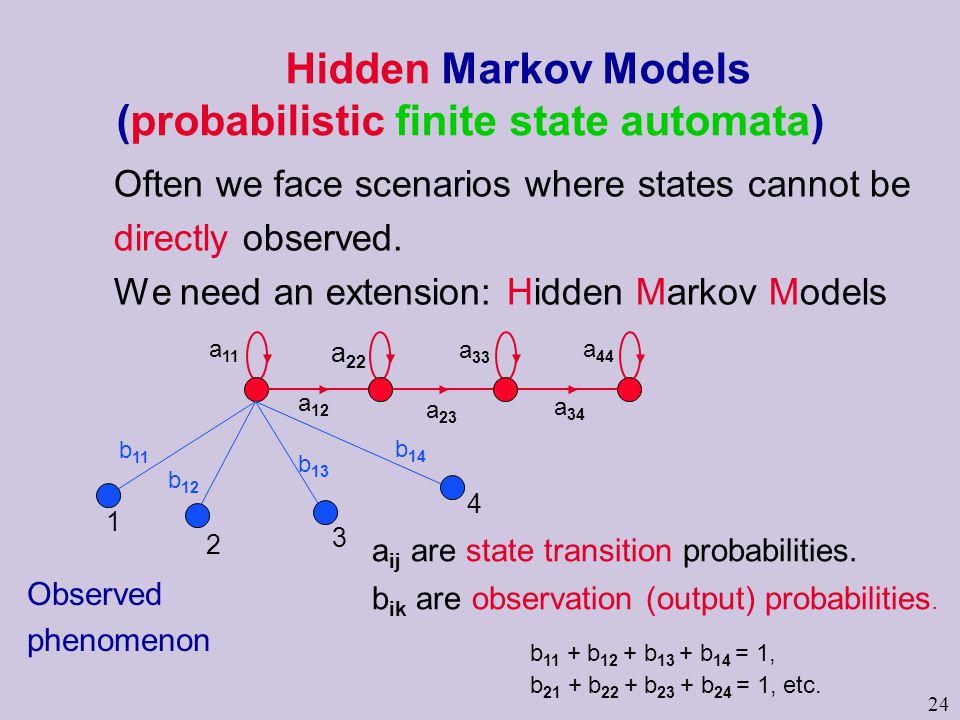 Hidden Markov Models
(probabilistic finite state automata)

Often we face scenarios where states cannot be directly observed.

We need an extension: Hidden Markov Models

$a_{11}$ $a_{22}$ $a_{33}$ $a_{44}$
$a_{12}$ $a_{23}$ $a_{34}$

$b_{11}$ $b_{12}$ $b_{13}$ $b_{14}$

1 2 3 4

Observed phenomenon

$a_{ij}$ are state transition probabilities.

$b_{ik}$ are observation (output) probabilities.

$b_{11} + b_{12} + b_{13} + b_{14} = 1$,

$b_{21} + b_{22} + b_{23} + b_{24} = 1$, etc.

24